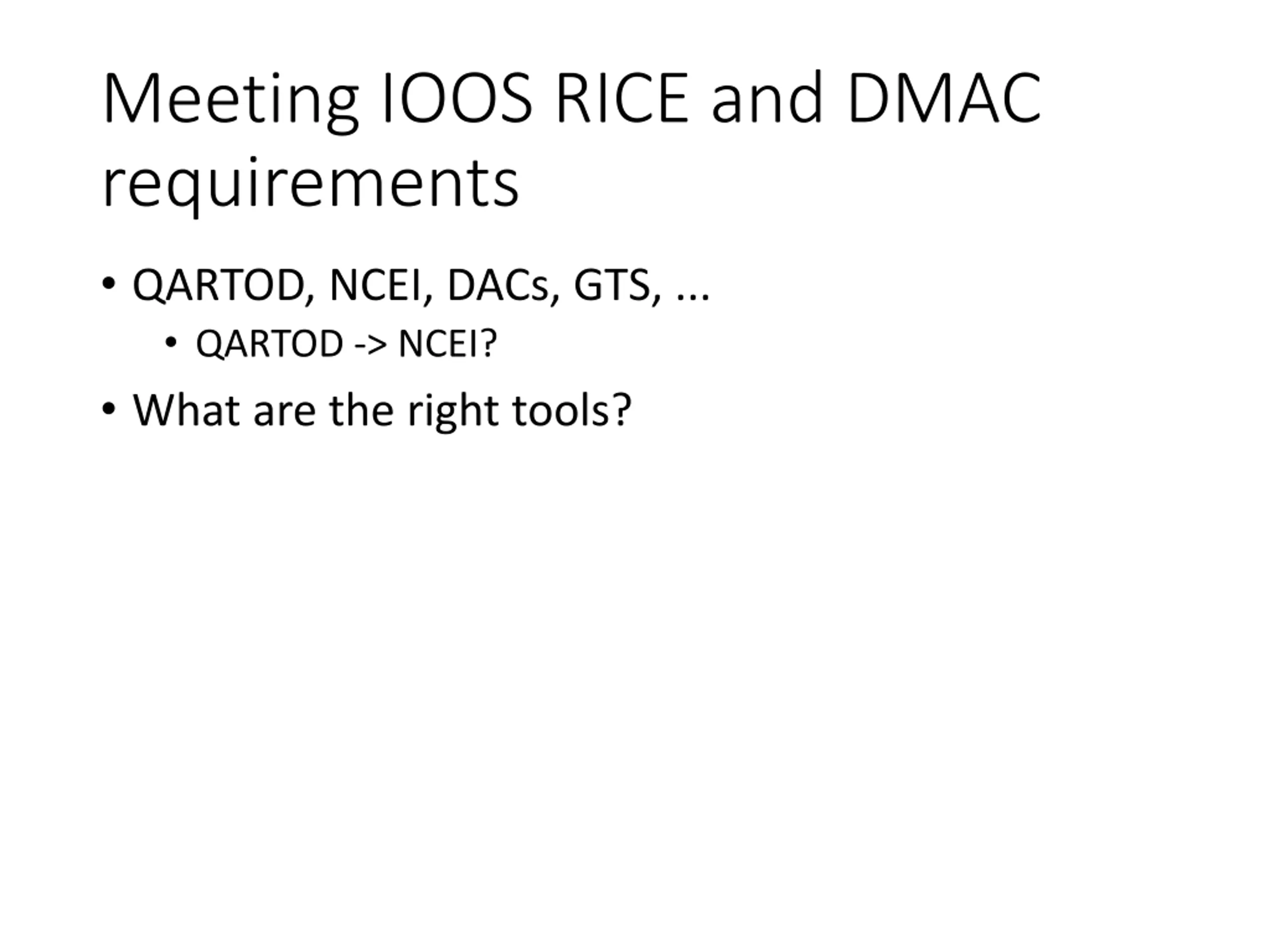 Meeting IOOS RICE and DMAC requirements

• QARTOD, NCEI, DACs, GTS, ...
  • QARTOD -> NCEI?
• What are the right tools?